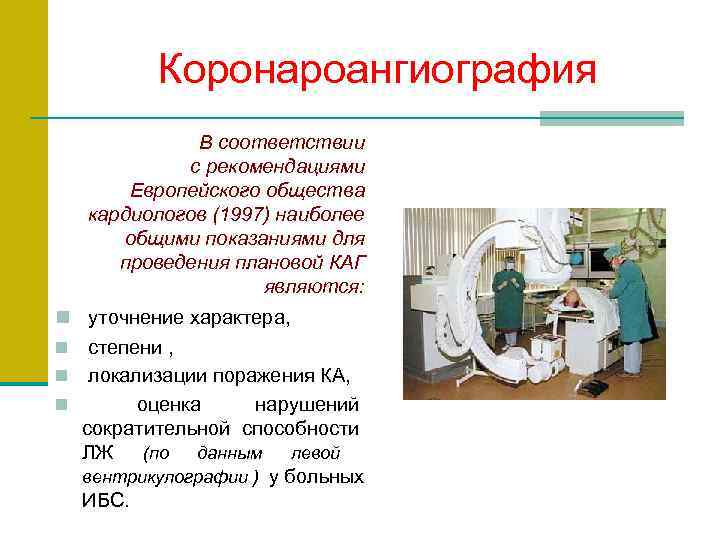 Коронароангиография

В соответствии с рекомендациями Европейского общества кардиологов (1997) наиболее общими показаниями для проведения плановой КАГ являются:

уточнение характера,

степени ,

локализации поражения КА,

оценка нарушений сократительной способности ЛЖ (по данным левой вентрикулографии ) у больных ИБС.